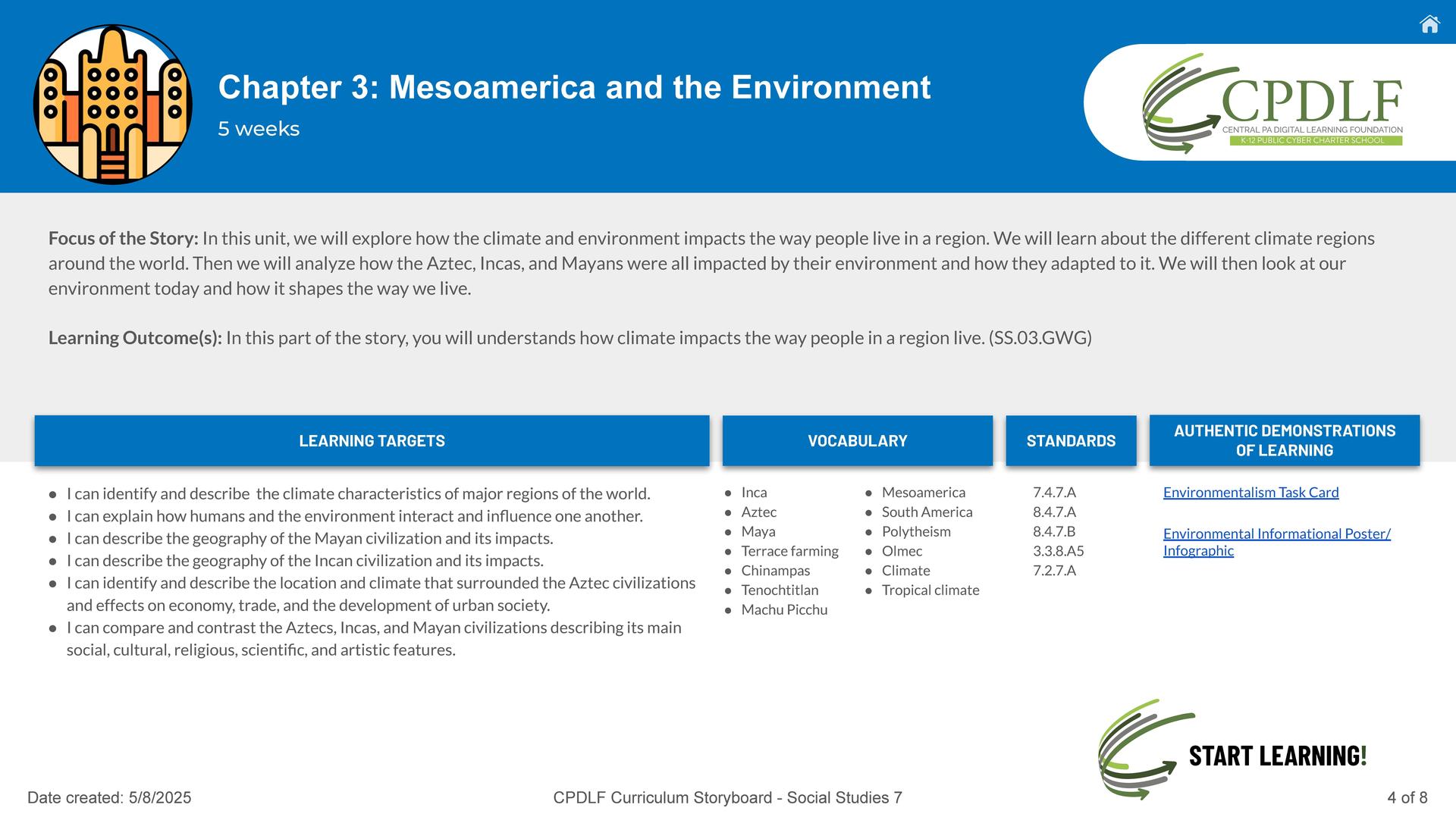 Chapter 3: Mesoamerica and the Environment

5 weeks

CPDLF
CENTRAL PA DIGITAL LEARNING FOUNDATION
K-12 PUBLIC CYBER CHARTER SCHOOL

**Focus of the Story:** In this unit, we will explore how the climate and environment impacts the way people live in a region. We will learn about the different climate regions around the world. Then we will analyze how the Aztec, Incas, and Mayans were all impacted by their environment and how they adapted to it. We will then look at our environment today and how it shapes the way we live.

**Learning Outcome(s):** In this part of the story, you will understands how climate impacts the way people in a region live. (SS.03.GWG)

LEARNING TARGETS

- I can identify and describe the climate characteristics of major regions of the world.
- I can explain how humans and the environment interact and influence one another.
- I can describe the geography of the Mayan civilization and its impacts.
- I can describe the geography of the Incan civilization and its impacts.
- I can identify and describe the location and climate that surrounded the Aztec civilizations and effects on economy, trade, and the development of urban society.
- I can compare and contrast the Aztecs, Incas, and Mayan civilizations describing its main social, cultural, religious, scientific, and artistic features.

VOCABULARY

- Inca
- Aztec
- Maya
- Terrace farming
- Chinampas
- Tenochtitlan
- Machu Picchu

- Mesoamerica
- South America
- Polytheism
- Olmec
- Climate
- Tropical climate

STANDARDS

7.4.7.A
8.4.7.A
8.4.7.B
3.3.8.A5
7.2.7.A

AUTHENTIC DEMONSTRATIONS OF LEARNING

Environmentalism Task Card

Environmental Informational Poster/ Infographic

START LEARNING!

Date created: 5/8/2025

CPDLF Curriculum Storyboard - Social Studies 7

4 of 8